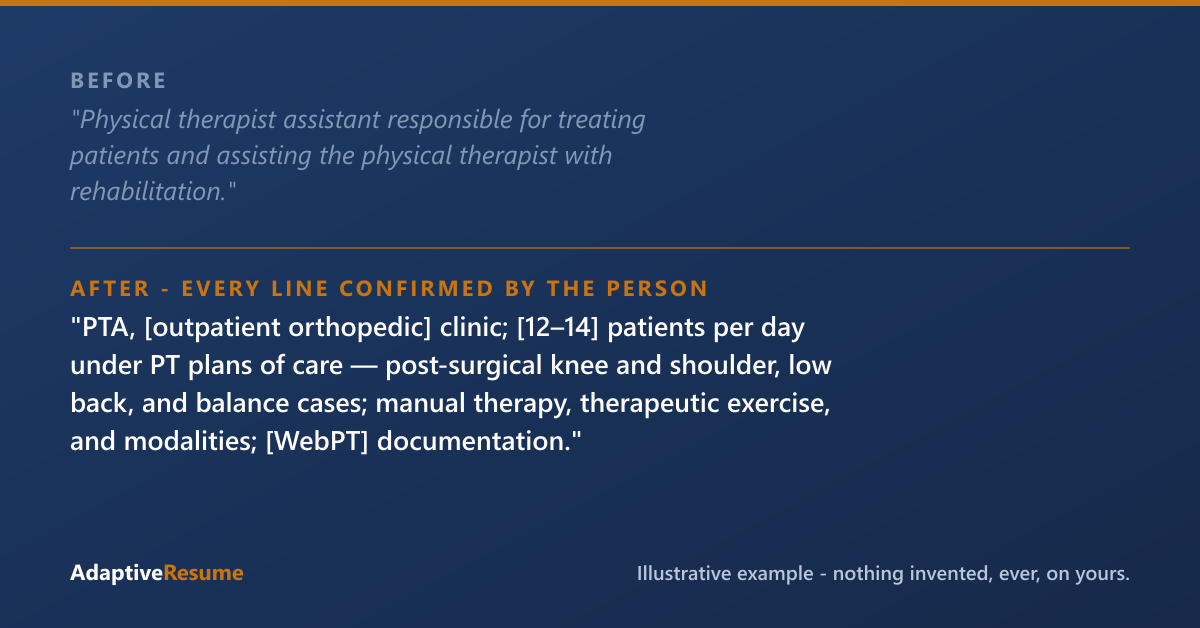 BEFORE

"Physical therapist assistant responsible for treating patients and assisting the physical therapist with rehabilitation."

AFTER - EVERY LINE CONFIRMED BY THE PERSON

"PTA, [outpatient orthopedic] clinic; [12–14] patients per day under PT plans of care — post-surgical knee and shoulder, low back, and balance cases; manual therapy, therapeutic exercise, and modalities; [WebPT] documentation."

AdaptiveResume

Illustrative example - nothing invented, ever, on yours.